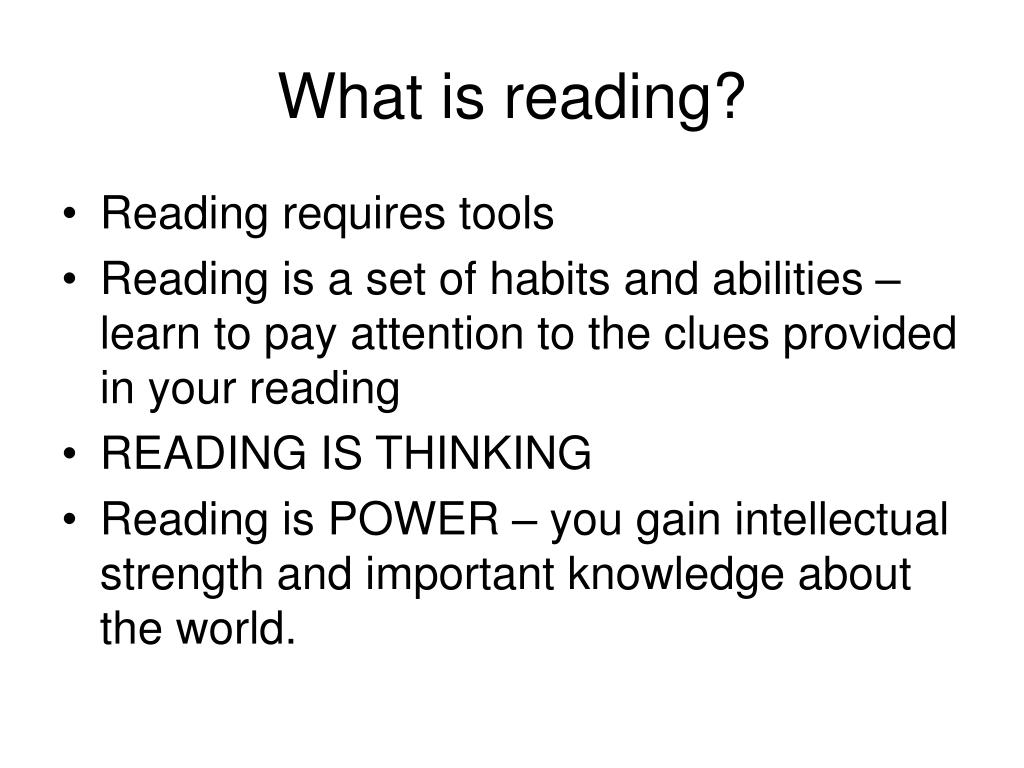 What is reading?

• Reading requires tools
• Reading is a set of habits and abilities – learn to pay attention to the clues provided in your reading
• READING IS THINKING
• Reading is POWER – you gain intellectual strength and important knowledge about the world.